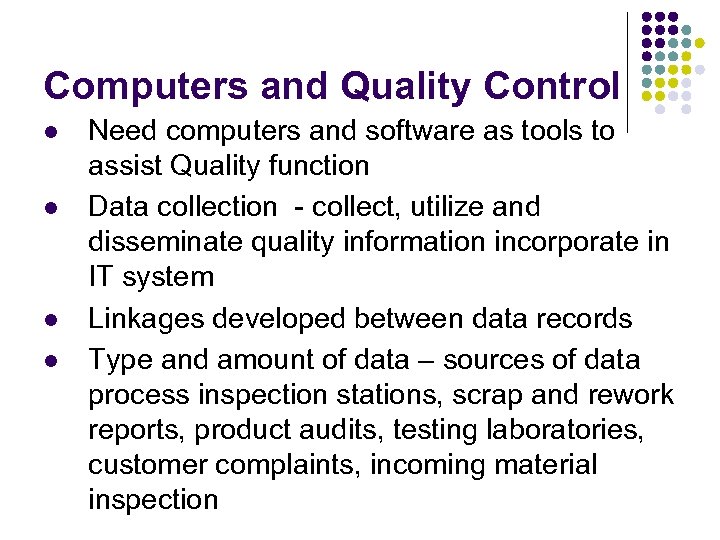 Computers and Quality Control

- Need computers and software as tools to assist Quality function
- Data collection - collect, utilize and disseminate quality information incorporate in IT system
- Linkages developed between data records
- Type and amount of data – sources of data process inspection stations, scrap and rework reports, product audits, testing laboratories, customer complaints, incoming material inspection